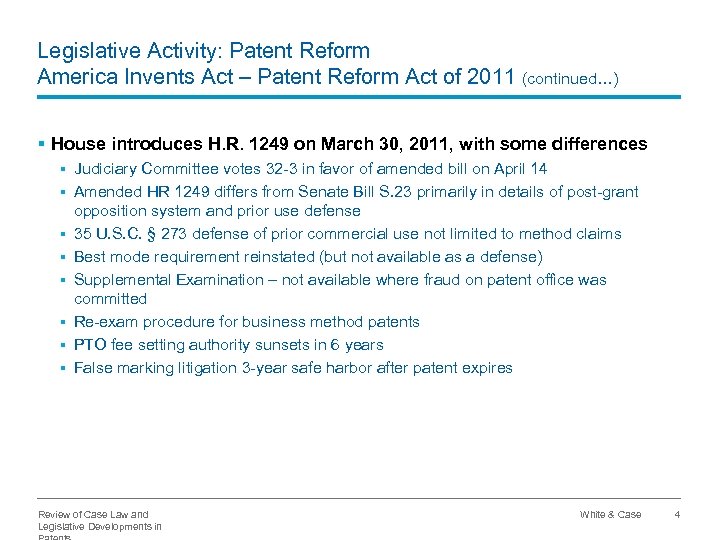 Legislative Activity: Patent Reform
America Invents Act – Patent Reform Act of 2011 (continued...)

▪ House introduces H.R. 1249 on March 30, 2011, with some differences

▪ Judiciary Committee votes 32-3 in favor of amended bill on April 14
▪ Amended HR 1249 differs from Senate Bill S.23 primarily in details of post-grant opposition system and prior use defense
▪ 35 U.S.C. § 273 defense of prior commercial use not limited to method claims
▪ Best mode requirement reinstated (but not available as a defense)
▪ Supplemental Examination – not available where fraud on patent office was committed
▪ Re-exam procedure for business method patents
▪ PTO fee setting authority sunsets in 6 years
▪ False marking litigation 3-year safe harbor after patent expires

Review of Case Law and Legislative Developments in Patents

White & Case

4